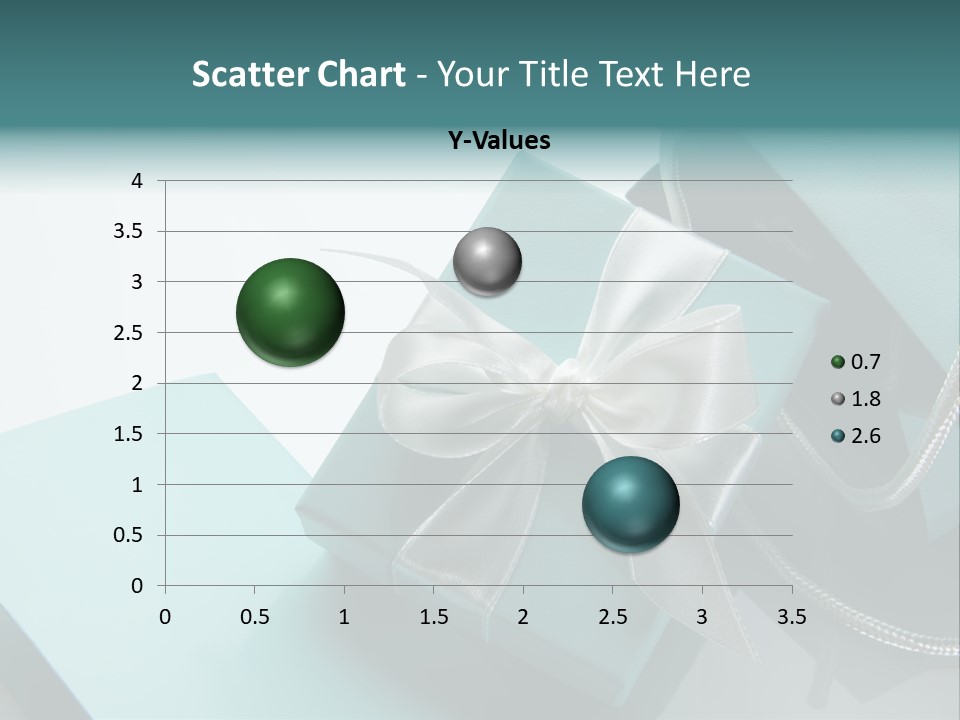 Scatter Chart - Your Title Text Here

Y-Values

4
3.5
3
2.5
2
1.5
1
0.5
0

0 0.5 1 1.5 2 2.5 3 3.5

0.7
1.8
2.6